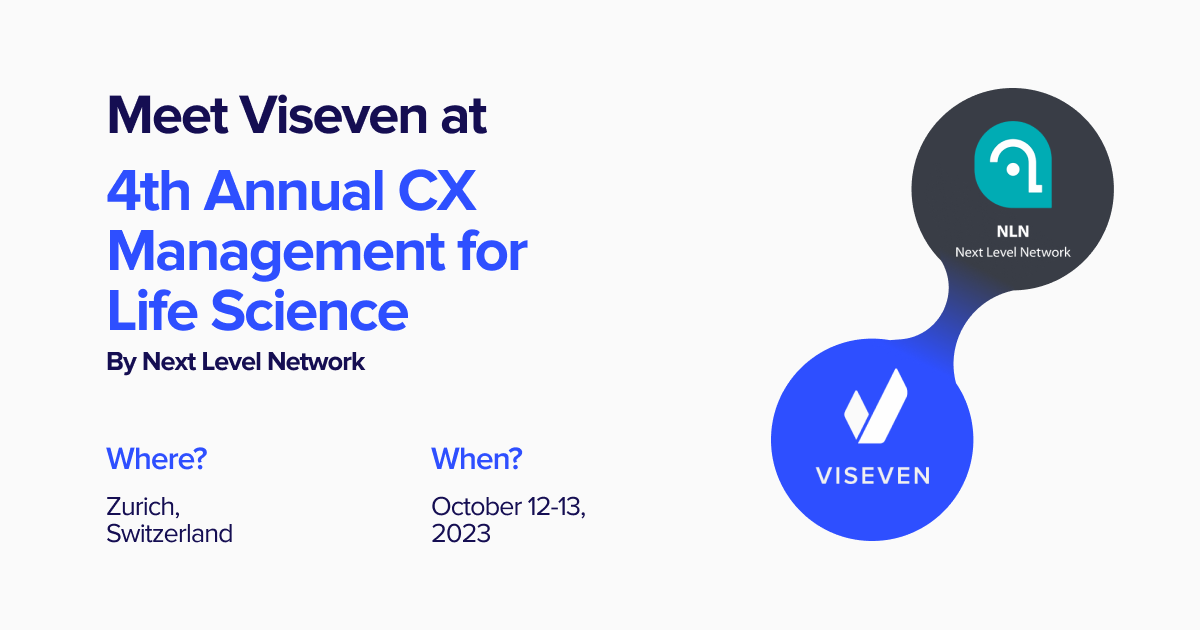 Meet Viseven at

4th Annual CX Management for Life Science

By Next Level Network

Where?

Zurich, Switzerland

When?

October 12-13, 2023

NLN
Next Level Network

VISEVEN